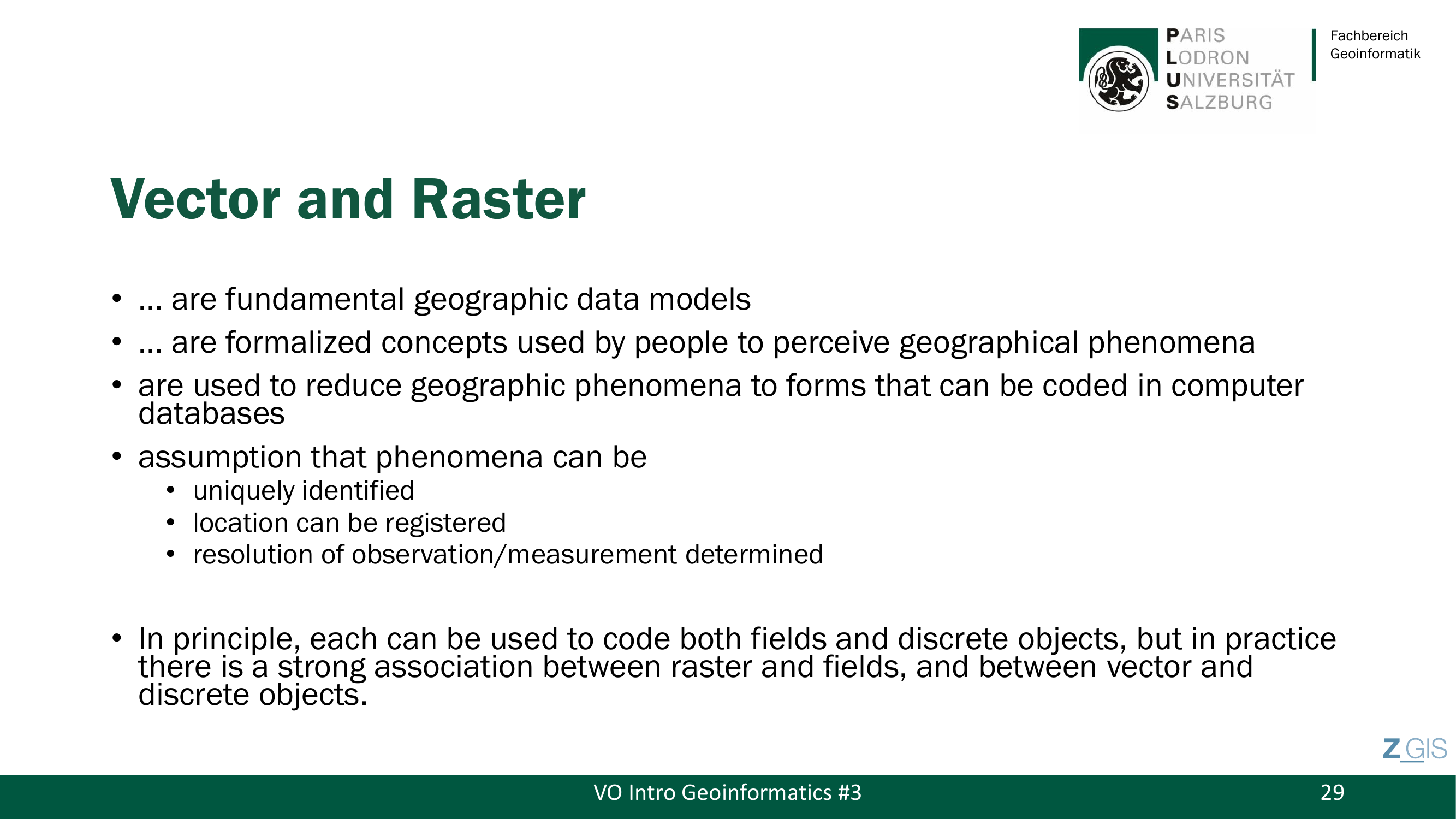 PARIS
LODRON
UNIVERSITÄT
SALZBURG

Fachbereich
Geoinformatik

Vector and Raster

• … are fundamental geographic data models
• … are formalized concepts used by people to perceive geographical phenomena
• are used to reduce geographic phenomena to forms that can be coded in computer databases
• assumption that phenomena can be
  • uniquely identified
  • location can be registered
  • resolution of observation/measurement determined

• In principle, each can be used to code both fields and discrete objects, but in practice there is a strong association between raster and fields, and between vector and discrete objects.

Z_GIS

VO Intro Geoinformatics #3

29